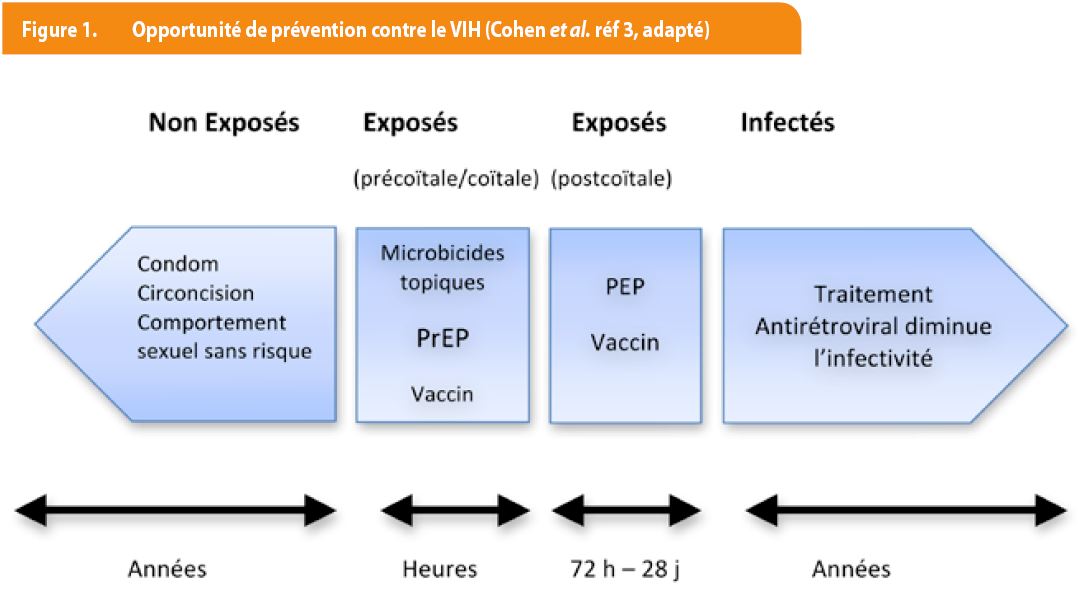 Figure 1. Opportunité de prévention contre le VIH (Cohen et al. réf 3, adapté)

Non Exposés

Exposés
(précoïtale/coïtale)

Exposés
(postcoïtale)

Infectés

Condom
Circoncision
Comportement sexuel sans risque

Microbicides topiques
PrEP
Vaccin

PEP
Vaccin

Traitement Antirétroviral diminue l'infectivité

Années

Heures

72 h – 28 j

Années